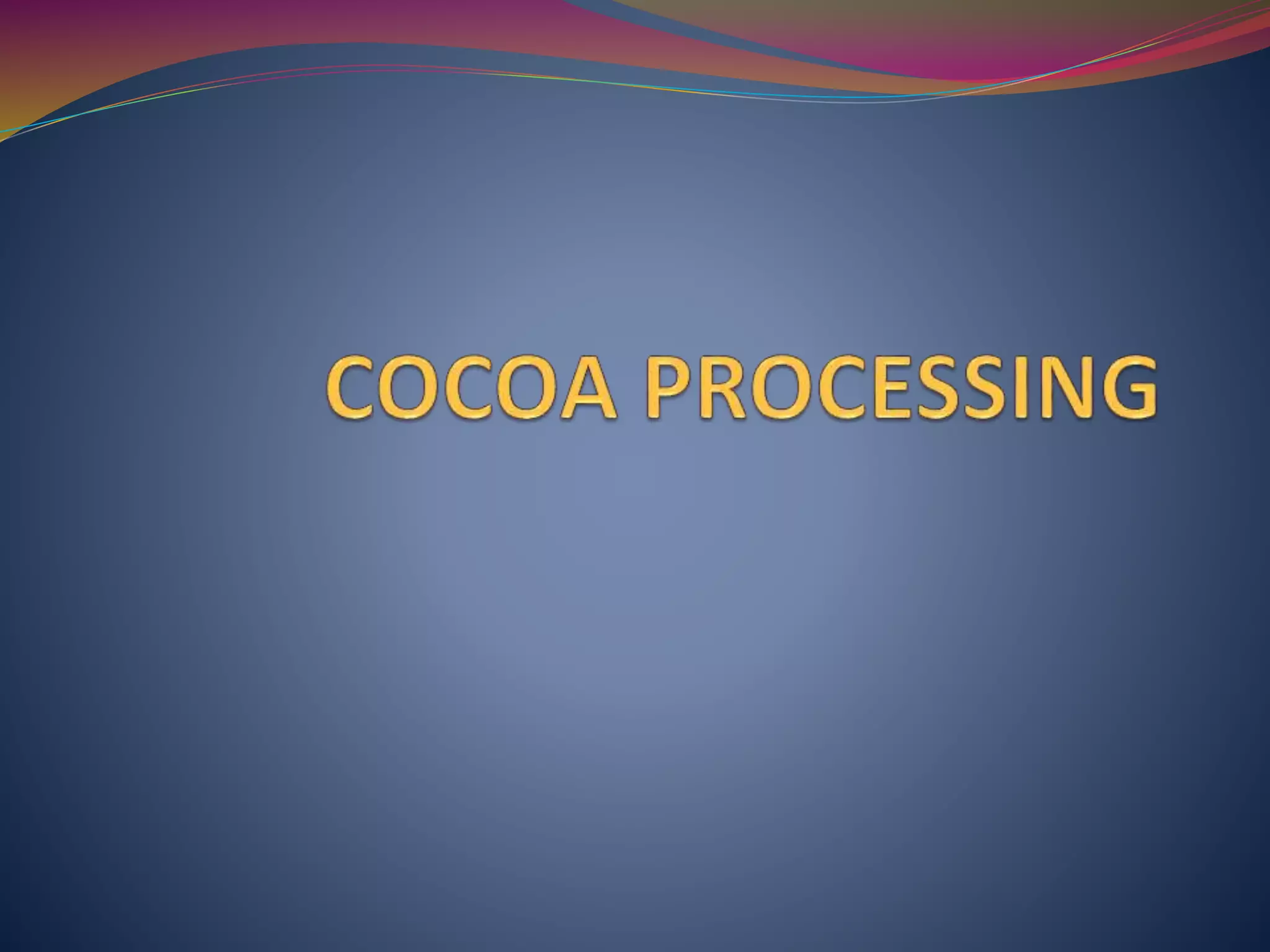 COCOA PROCESSING